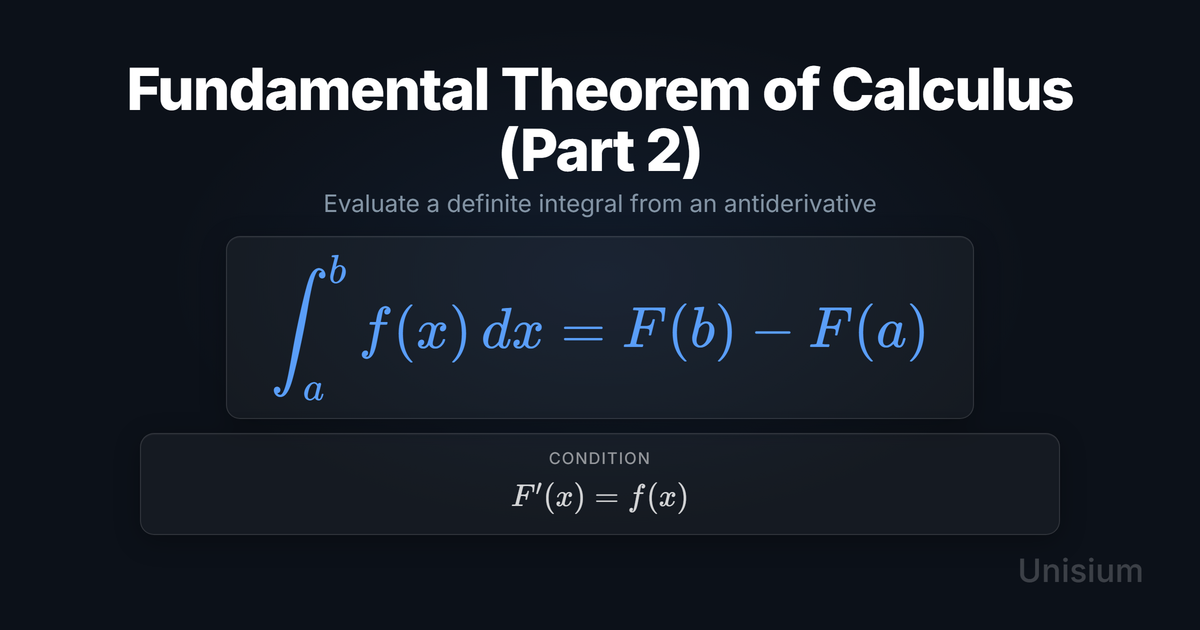 Fundamental Theorem of Calculus (Part 2)

Evaluate a definite integral from an antiderivative

$\int_a^b f(x)\,dx = F(b) - F(a)$

CONDITION

$F'(x) = f(x)$

Unisium